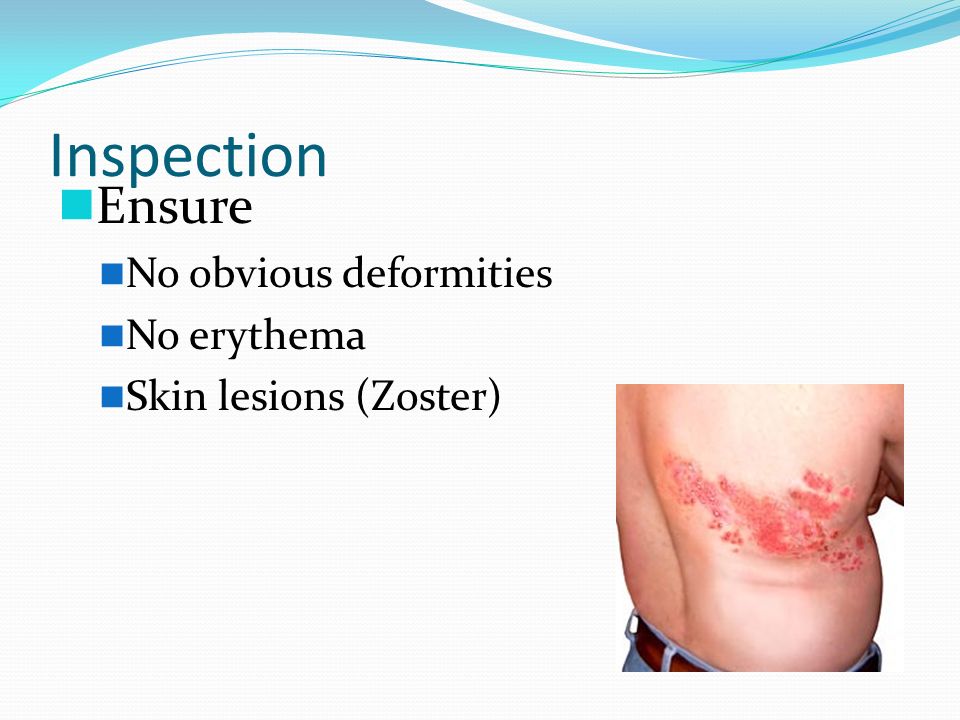 Inspection

Ensure

No obvious deformities

No erythema

Skin lesions (Zoster)